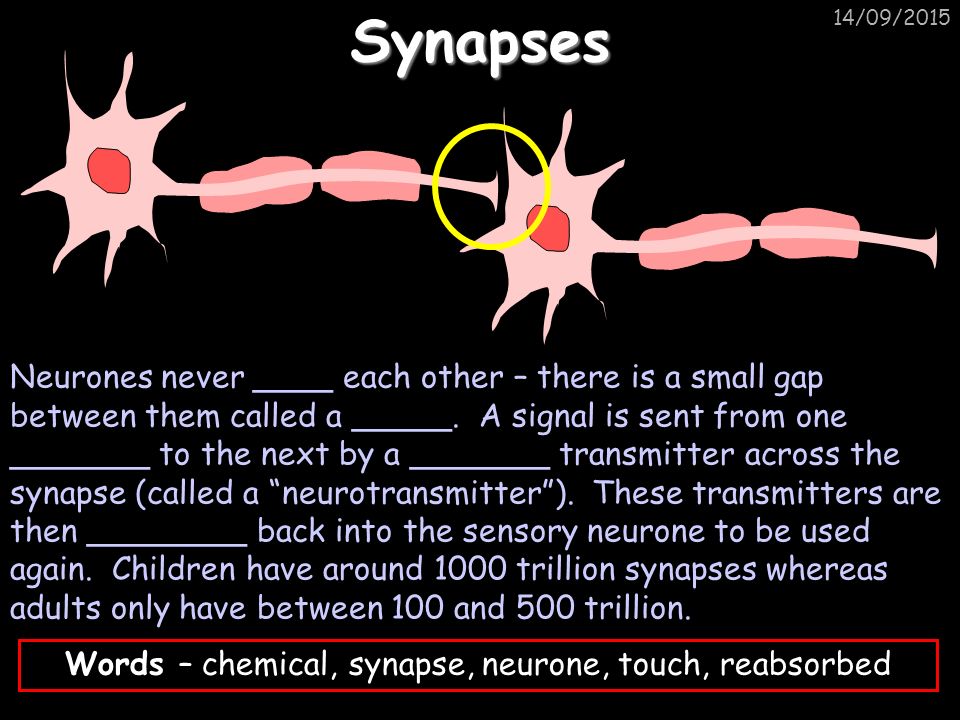 14/09/2015

Synapses

Neurones never ____ each other – there is a small gap between them called a _____. A signal is sent from one _______ to the next by a _______ transmitter across the synapse (called a "neurotransmitter"). These transmitters are then ________ back into the sensory neurone to be used again. Children have around 1000 trillion synapses whereas adults only have between 100 and 500 trillion.

Words – chemical, synapse, neurone, touch, reabsorbed